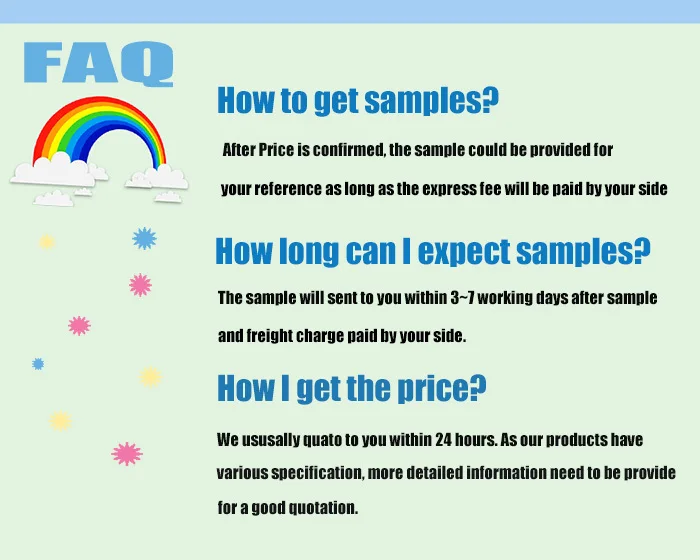 FAQ

How to get samples?

After Price is confirmed, the sample could be provided for your reference as long as the express fee will be paid by your side

How long can I expect samples?

The sample will sent to you within 3~7 working days after sample and freight charge paid by your side.

How I get the price?

We ususally quato to you within 24 hours. As our products have various specification, more detailed information need to be provide for a good quotation.